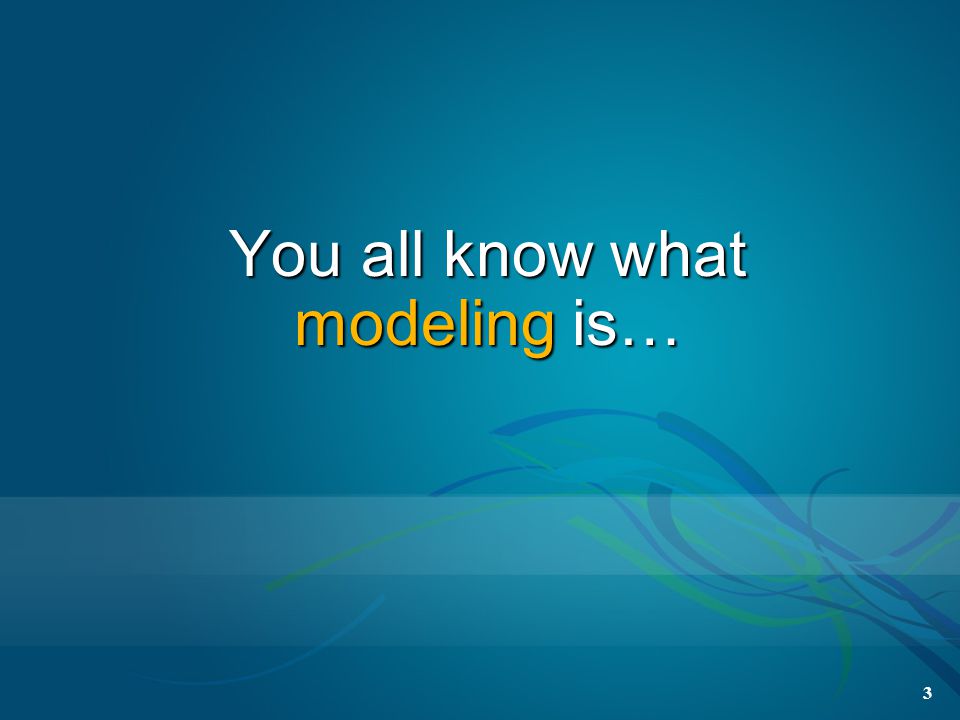 You all know what modeling is…

3